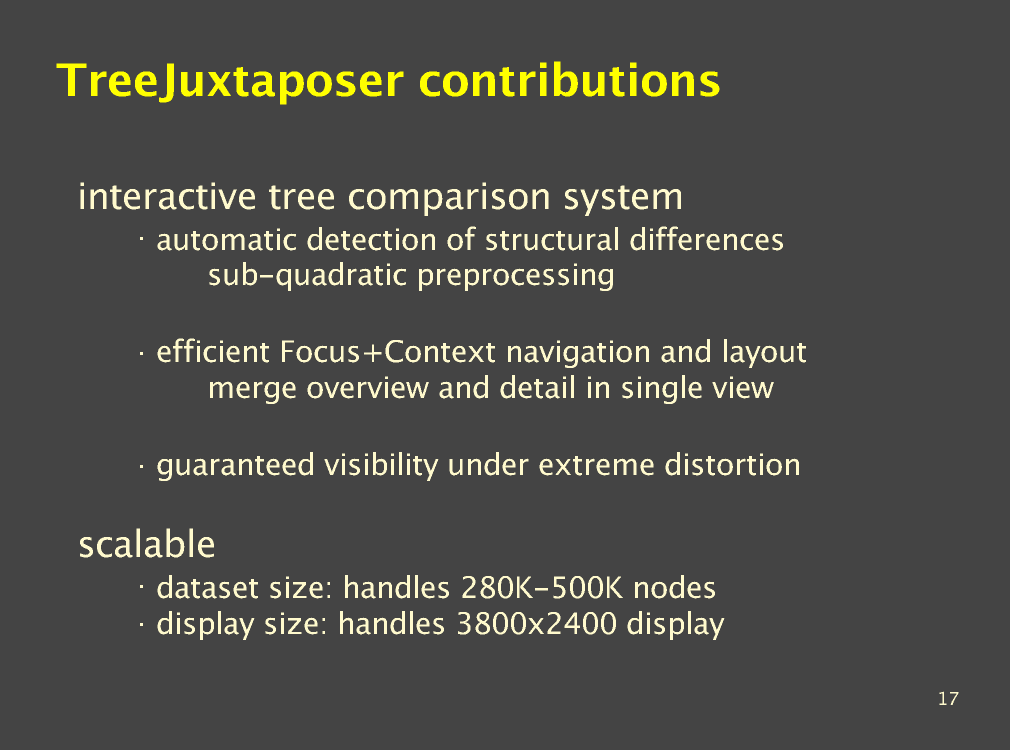 TreeJuxtaposer contributions

interactive tree comparison system

· automatic detection of structural differences
sub-quadratic preprocessing

· efficient Focus+Context navigation and layout
merge overview and detail in single view

· guaranteed visibility under extreme distortion

scalable

· dataset size: handles 280K-500K nodes
· display size: handles 3800x2400 display

17